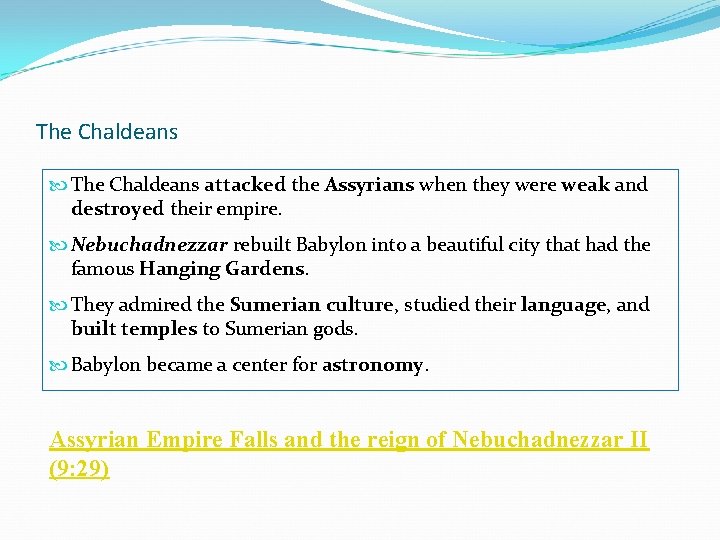 The Chaldeans

The Chaldeans attacked the Assyrians when they were weak and destroyed their empire.

Nebuchadnezzar rebuilt Babylon into a beautiful city that had the famous Hanging Gardens.

They admired the Sumerian culture, studied their language, and built temples to Sumerian gods.

Babylon became a center for astronomy.

Assyrian Empire Falls and the reign of Nebuchadnezzar II (9:29)